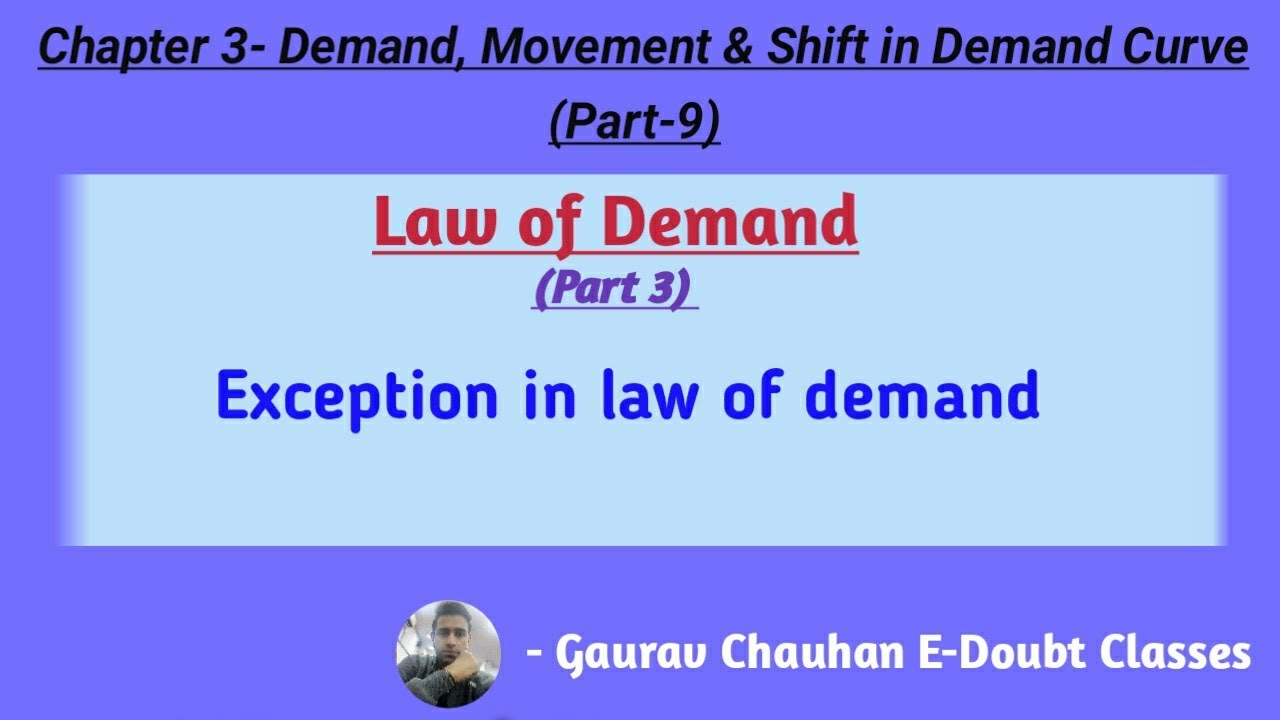 Chapter 3- Demand, Movement & Shift in Demand Curve (Part-9)

Law of Demand
(Part 3)

Exception in law of demand

- Gaurav Chauhan E-Doubt Classes